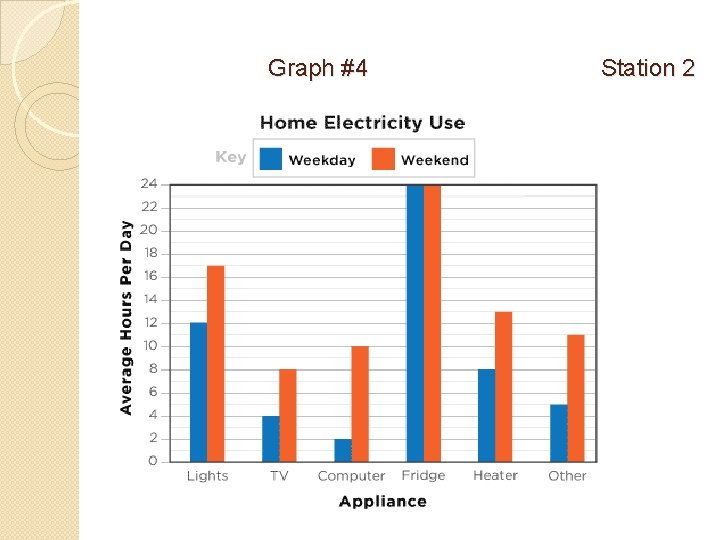 Graph #4

Station 2

Home Electricity Use

Key Weekday Weekend

Average Hours Per Day

24
22
20
18
16
14
12
10
8
6
4
2
0

Lights TV Computer Fridge Heater Other

Appliance